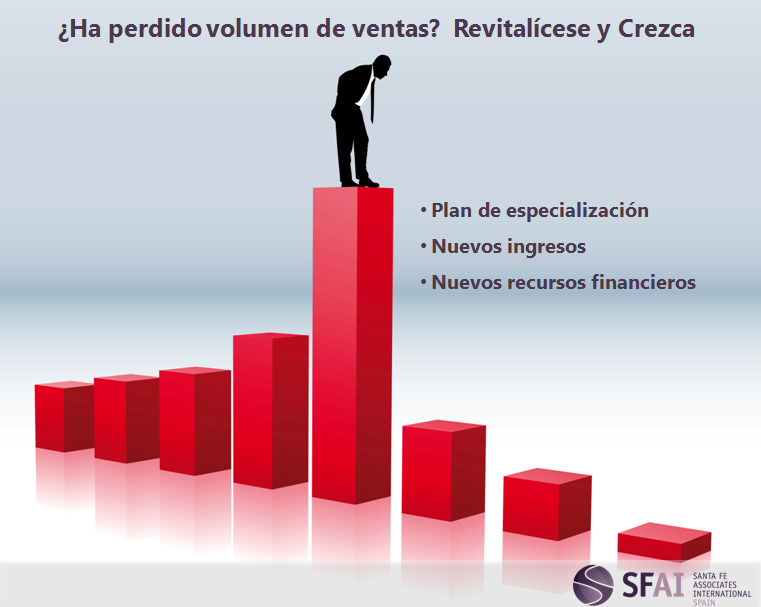 ¿Ha perdido volumen de ventas? Revitalícese y Crezca

• Plan de especialización
• Nuevos ingresos
• Nuevos recursos financieros

SFAI SANTA FE ASSOCIATES INTERNATIONAL SPAIN